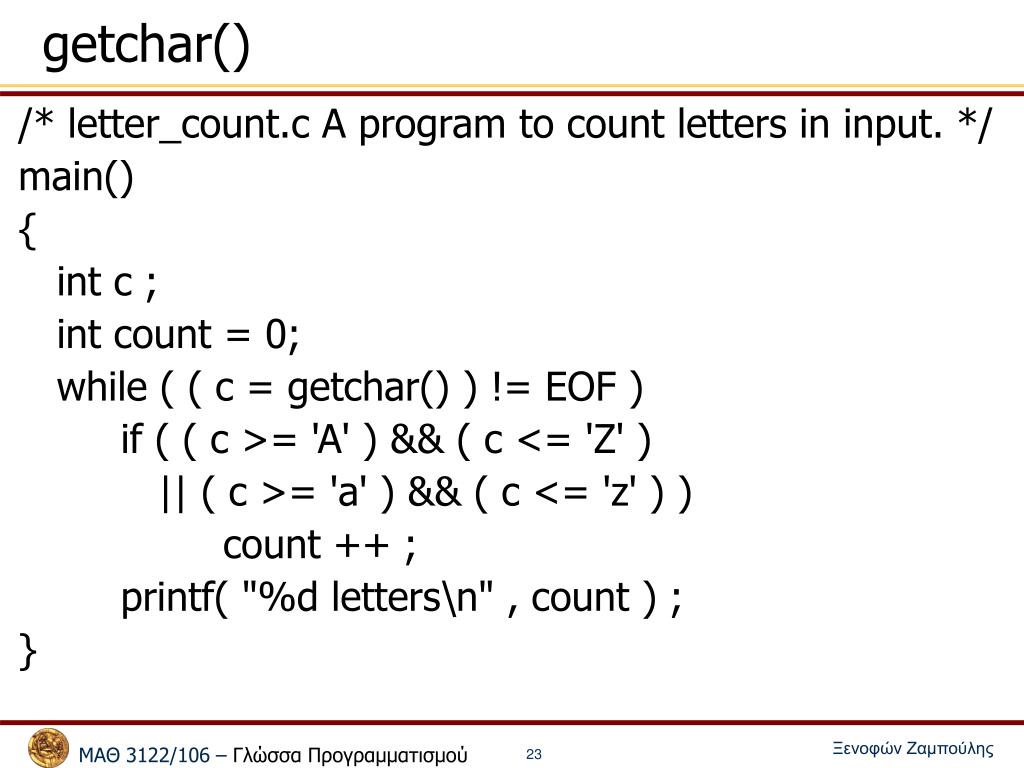 getchar()

/* letter_count.c A program to count letters in input. */
main()
{
int c ;
int count = 0;
while ( ( c = getchar() ) != EOF )
if ( ( c >= 'A' ) && ( c <= 'Z' )
|| ( c >= 'a' ) && ( c <= 'z' ) )
count ++ ;
printf( "%d letters\n" , count ) ;
}

ΜΑΘ 3122/106 – Γλώσσα Προγραμματισμού

23

Ξενοφών Ζαμπούλης